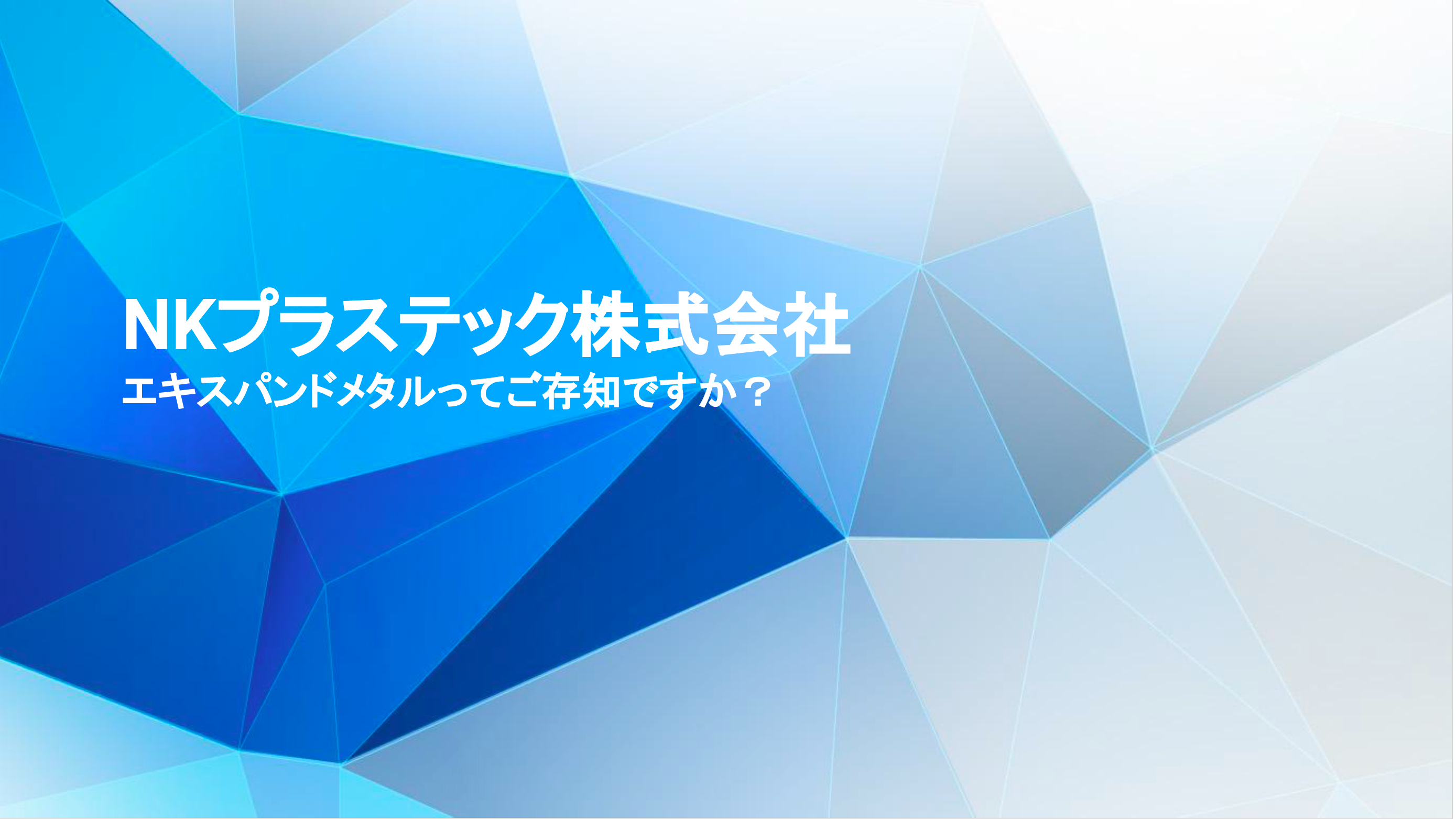 NKプラステック株式会社
エキスパンドメタルってご存知ですか？